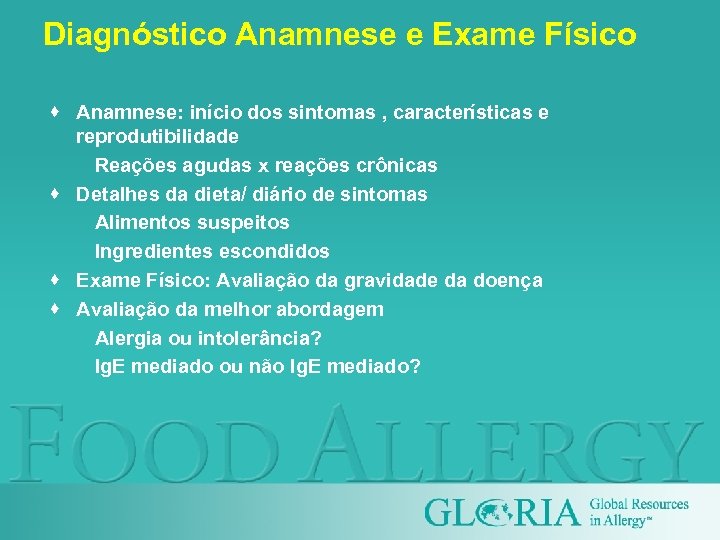 Diagnóstico Anamnese e Exame Físico

♦ Anamnese: início dos sintomas , características e reprodutibilidade

Reações agudas x reações crônicas

♦ Detalhes da dieta/ diário de sintomas

Alimentos suspeitos

Ingredientes escondidos

♦ Exame Físico: Avaliação da gravidade da doença

♦ Avaliação da melhor abordagem

Alergia ou intolerância?

IgE mediado ou não IgE mediado?

FOOD ALLERGY

GLORIA Global Resources in Allergy™